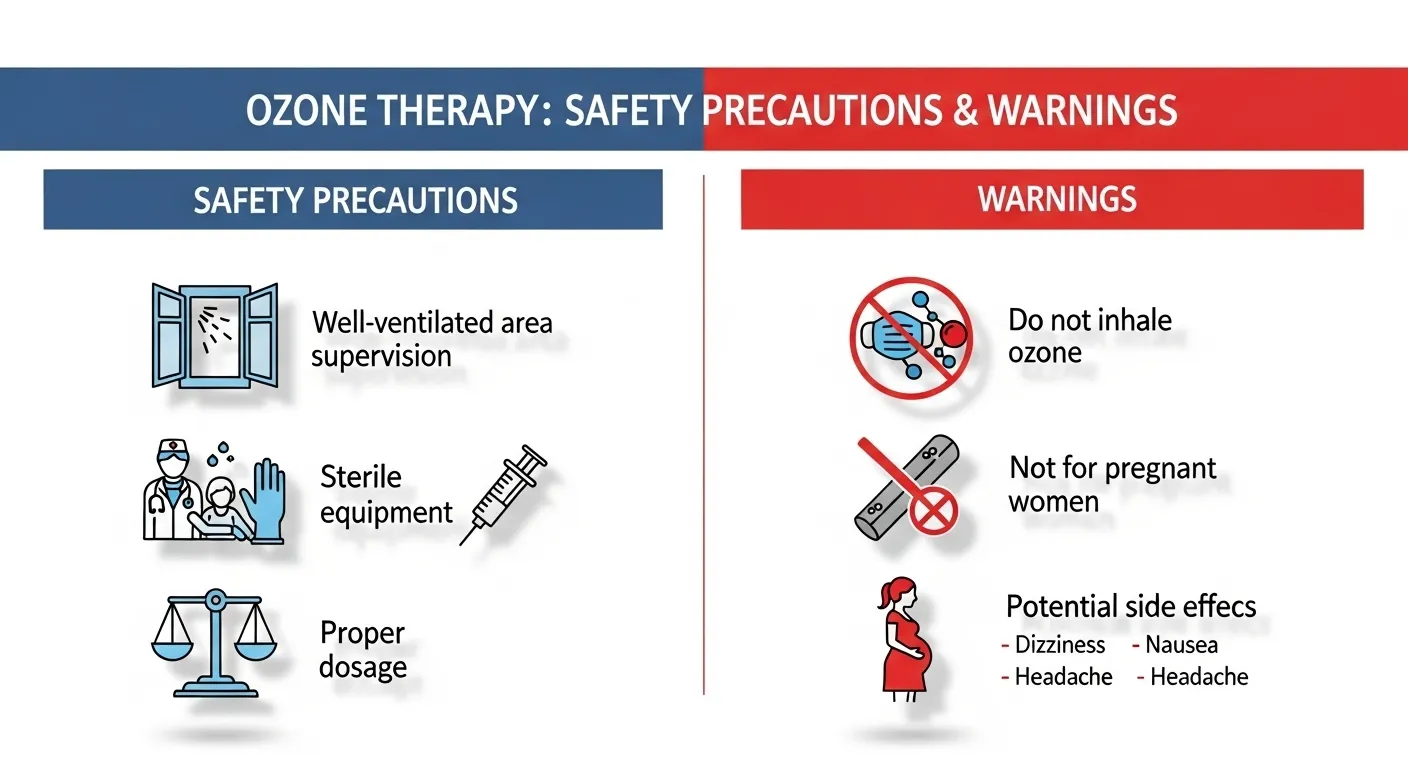 OZONE THERAPY: SAFETY PRECAUTIONS & WARNINGS

SAFETY PRECAUTIONS

Well-ventilated area supervision

Sterile equipment

Proper dosage

WARNINGS

Do not inhale ozone

Not for pregnant women

Potential side effecs
- Dizziness - Nausea
- Headache - Headache